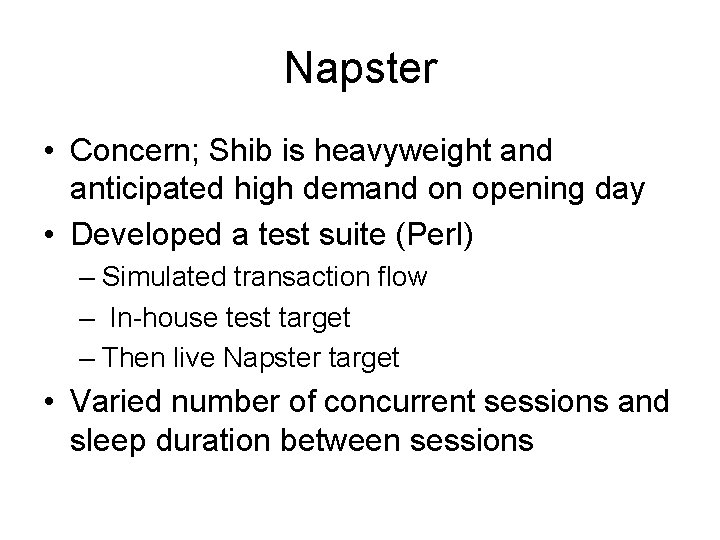 Napster

• Concern; Shib is heavyweight and anticipated high demand on opening day
• Developed a test suite (Perl)
– Simulated transaction flow
– In-house test target
– Then live Napster target
• Varied number of concurrent sessions and sleep duration between sessions